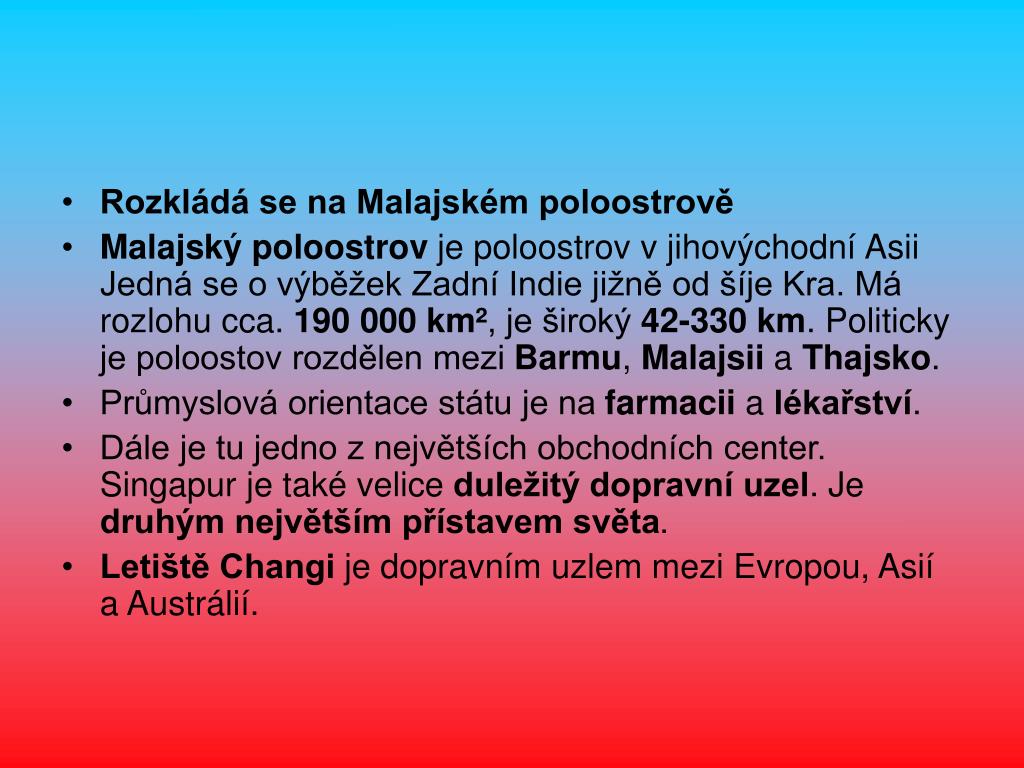 • Rozkládá se na Malajském poloostrově
• Malajský poloostrov je poloostrov v jihovýchodní Asii Jedná se o výběžek Zadní Indie jižně od šíje Kra. Má rozlohu cca. 190 000 km², je široký 42-330 km. Politicky je poloostov rozdělen mezi Barmu, Malajsii a Thajsko.
• Průmyslová orientace státu je na farmacii a lékařství.
• Dále je tu jedno z největších obchodních center. Singapur je také velice duležitý dopravní uzel. Je druhým největším přístavem světa.
• Letiště Changi je dopravním uzlem mezi Evropou, Asií a Austrálií.